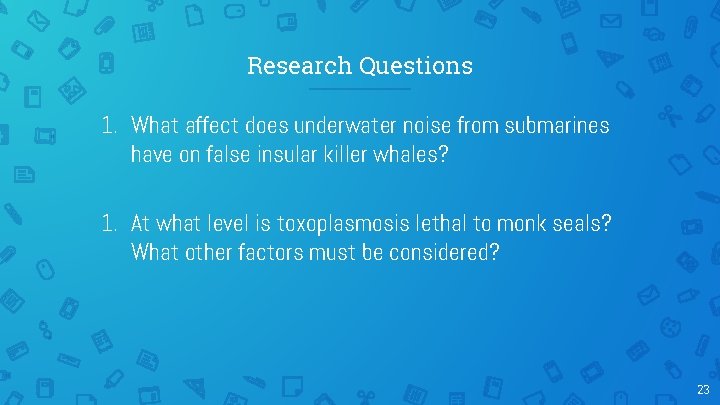 Research Questions

1. What affect does underwater noise from submarines have on false insular killer whales?

1. At what level is toxoplasmosis lethal to monk seals? What other factors must be considered?

23